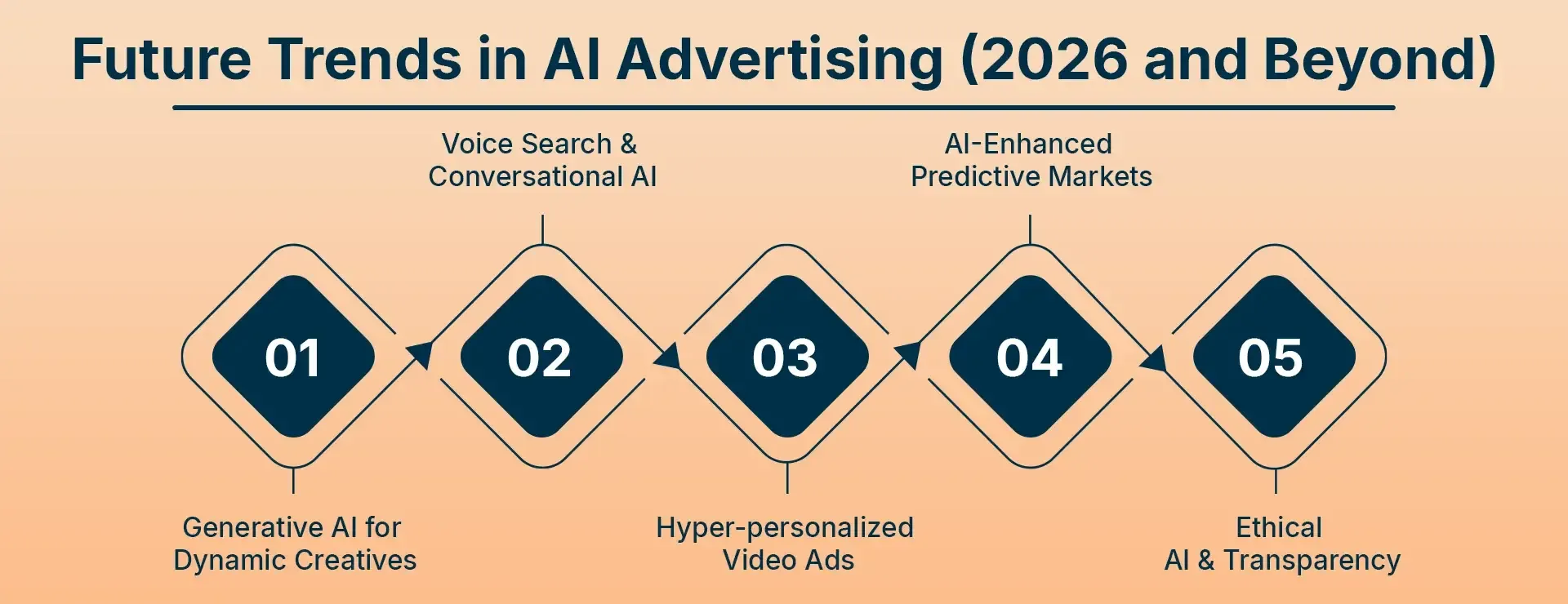 Future Trends in AI Advertising (2026 and Beyond)

01

Generative AI for Dynamic Creatives

02

Voice Search & Conversational AI

03

Hyper-personalized Video Ads

04

AI-Enhanced Predictive Markets

05

Ethical AI & Transparency